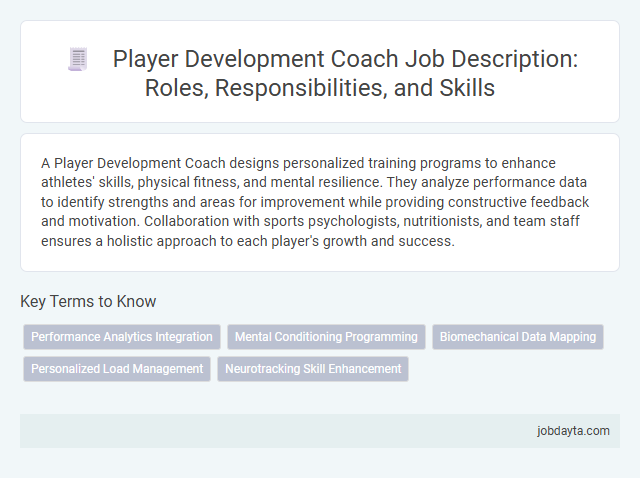 Player Development Coach Job Description: Roles, Responsibilities, and Skills

A Player Development Coach designs personalized training programs to enhance athletes' skills, physical fitness, and mental resilience. They analyze performance data to identify strengths and areas for improvement while providing constructive feedback and motivation. Collaboration with sports psychologists, nutritionists, and team staff ensures a holistic approach to each player's growth and success.

Key Terms to Know

Performance Analytics Integration

Mental Conditioning Programming

Biomechanical Data Mapping

Personalized Load Management

Neurotracking Skill Enhancement

jobdayta.com